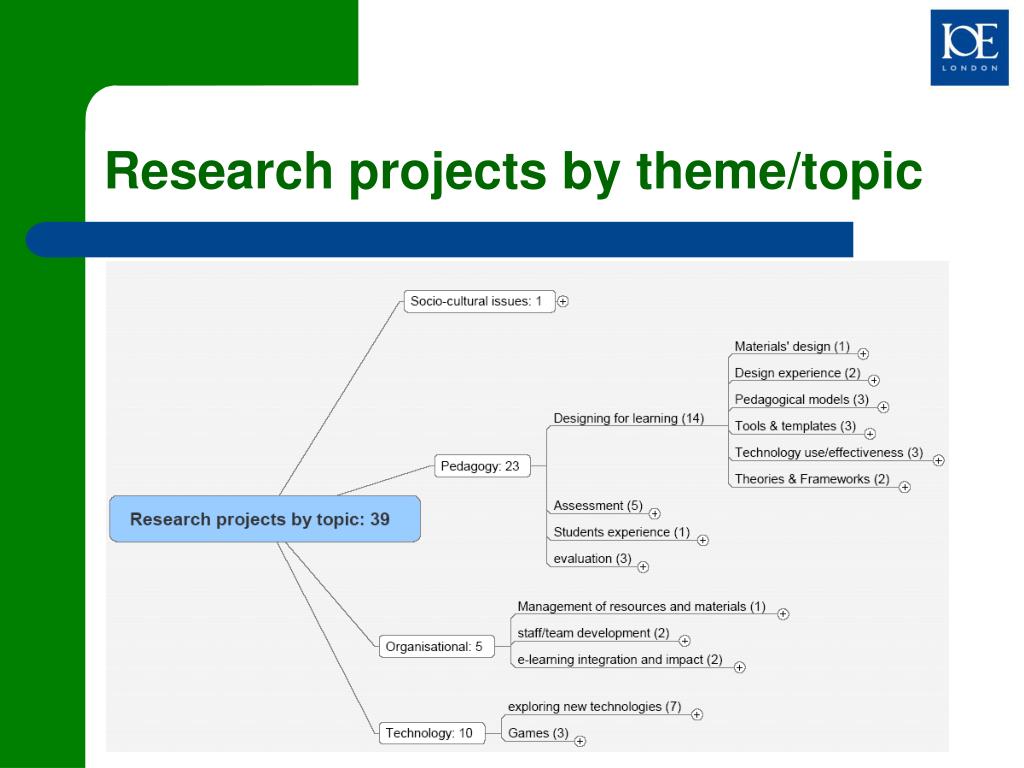 IOE
LONDON

Research projects by theme/topic

Research projects by topic: 39

Socio-cultural issues: 1

Pedagogy: 23

Designing for learning (14)

Materials' design (1)
Design experience (2)
Pedagogical models (3)
Tools & templates (3)
Technology use/effectiveness (3)
Theories & Frameworks (2)

Assessment (5)
Students experience (1)
evaluation (3)

Organisational: 5

Management of resources and materials (1)
staff/team development (2)
e-learning integration and impact (2)

Technology: 10

exploring new technologies (7)
Games (3)